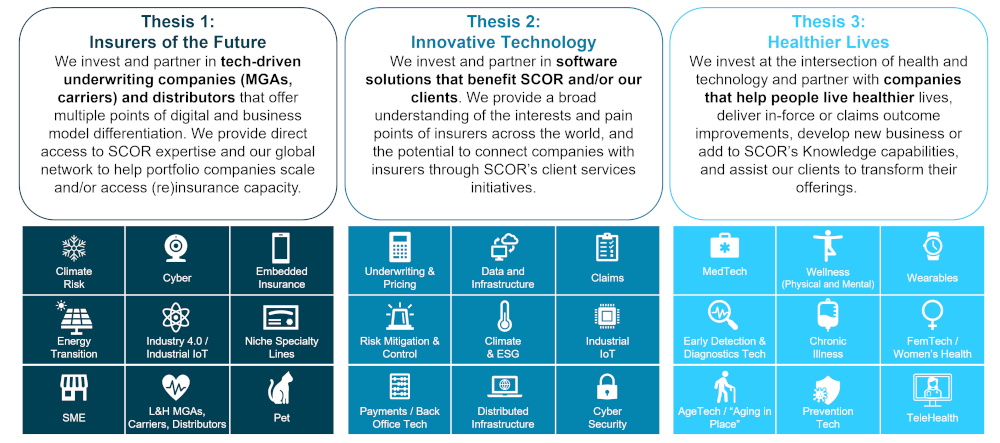 Thesis 1:
Insurers of the Future

We invest and partner in tech-driven underwriting companies (MGAs, carriers) and distributors that offer multiple points of digital and business model differentiation. We provide direct access to SCOR expertise and our global network to help portfolio companies scale and/or access (re)insurance capacity.

Climate Risk

Cyber

Embedded Insurance

Energy Transition

Industry 4.0 / Industrial IoT

Niche Specialty Lines

SME

L&H MGAs, Carriers, Distributors

Pet

Thesis 2:
Innovative Technology

We invest and partner in software solutions that benefit SCOR and/or our clients. We provide a broad understanding of the interests and pain points of insurers across the world, and the potential to connect companies with insurers through SCOR's client services initiatives.

Underwriting & Pricing

Data and Infrastructure

Claims

Risk Mitigation & Control

Climate & ESG

Industrial IoT

Payments / Back Office Tech

Distributed Infrastructure

Cyber Security

Thesis 3:
Healthier Lives

We invest at the intersection of health and technology and partner with companies that help people live healthier lives, deliver in-force or claims outcome improvements, develop new business or add to SCOR's Knowledge capabilities, and assist our clients to transform their offerings.

MedTech

Wellness (Physical and Mental)

Wearables

Early Detection & Diagnostics Tech

Chronic Illness

FemTech / Women's Health

AgeTech / "Aging in Place"

Prevention Tech

TeleHealth